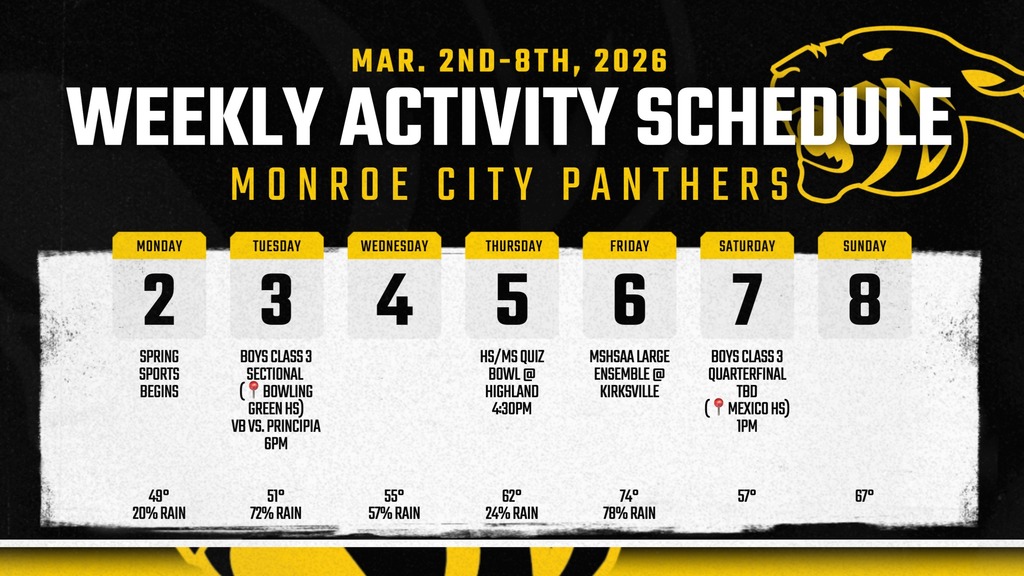 MAR. 2ND-8TH, 2026
WEEKLY ACTIVITY SCHEDULE
MONROE CITY PANTHERS

| MONDAY | TUESDAY | WEDNESDAY | THURSDAY | FRIDAY | SATURDAY | SUNDAY |
|---|---|---|---|---|---|---|
| 2 | 3 | 4 | 5 | 6 | 7 | 8 |
| SPRING SPORTS BEGINS | BOYS CLASS 3 SECTIONAL (📍BOWLING GREEN HS) VB VS. PRINCIPIA 6PM | | HS/MS QUIZ BOWL @ HIGHLAND 4:30PM | MSHSAA LARGE ENSEMBLE @ KIRKSVILLE | BOYS CLASS 3 QUARTERFINAL TBD (📍MEXICO HS) 1PM | |
| 49° 20% RAIN | 51° 72% RAIN | 55° 57% RAIN | 62° 24% RAIN | 74° 78% RAIN | 57° | 67° |